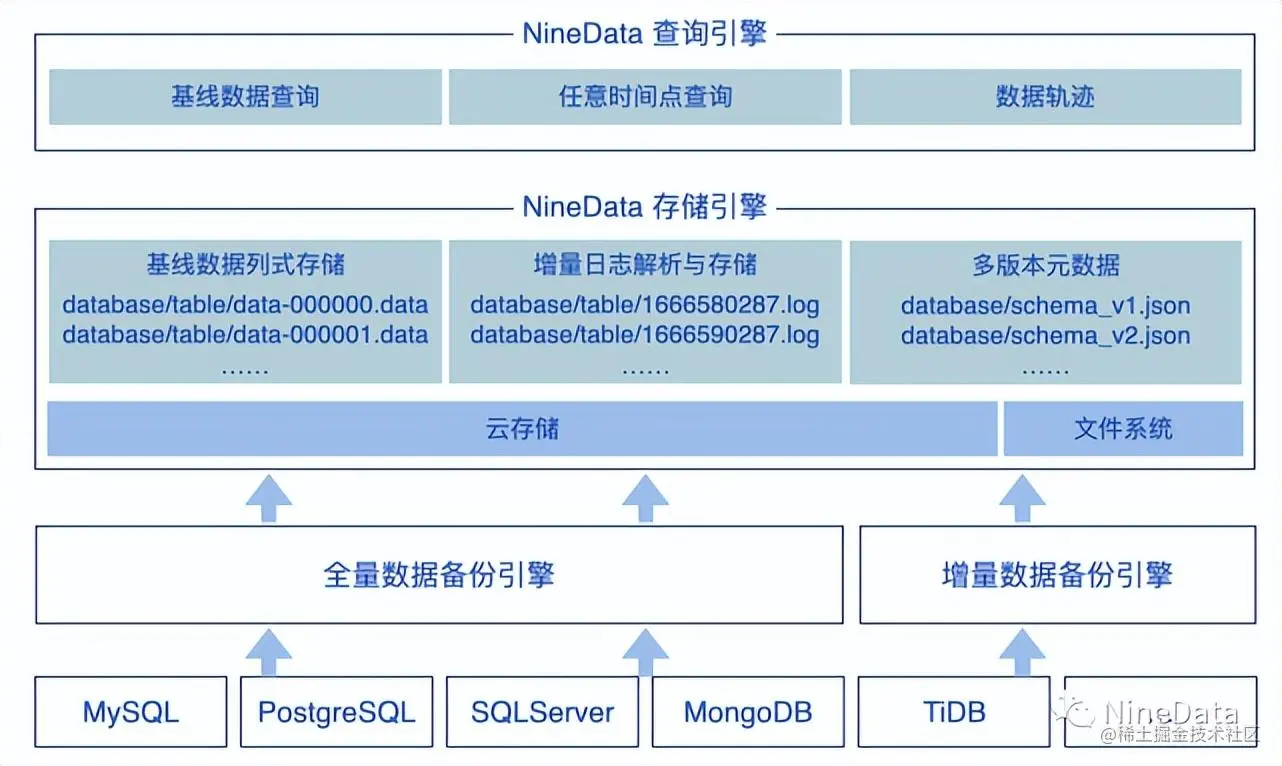 NineData 查询引擎

基线数据查询

任意时间点查询

数据轨迹

NineData 存储引擎

基线数据列式存储
database/table/data-000000.data
database/table/data-000001.data
……

增量日志解析与存储
database/table/1666580287.log
database/table/1666590287.log
……

多版本元数据
database/schema_v1.json
database/schema_v2.json
……

云存储

文件系统

全量数据备份引擎

增量数据备份引擎

MySQL

PostgreSQL

SQLServer

MongoDB

TiDB

NineData
@稀土掘金技术社区